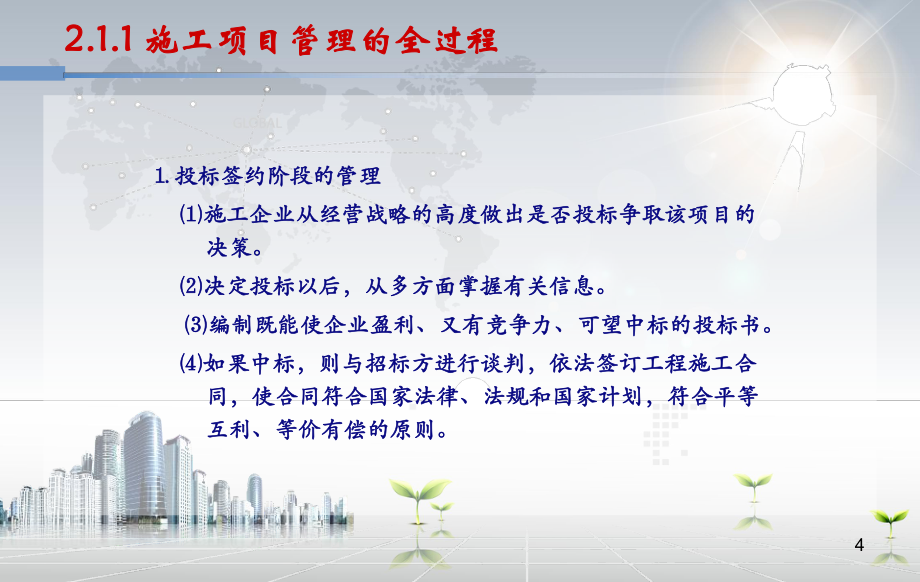 2.1.1 施工项目管理的全过程

GLOBAL

1.投标签约阶段的管理

(1)施工企业从经营战略的高度做出是否投标争取该项目的决策。

(2)决定投标以后，从多方面掌握有关信息。

(3)编制既能使企业盈利、又有竞争力、可望中标的投标书。

(4)如果中标，则与招标方进行谈判，依法签订工程施工合同，使合同符合国家法律、法规和国家计划，符合平等互利、等价有偿的原则。

4